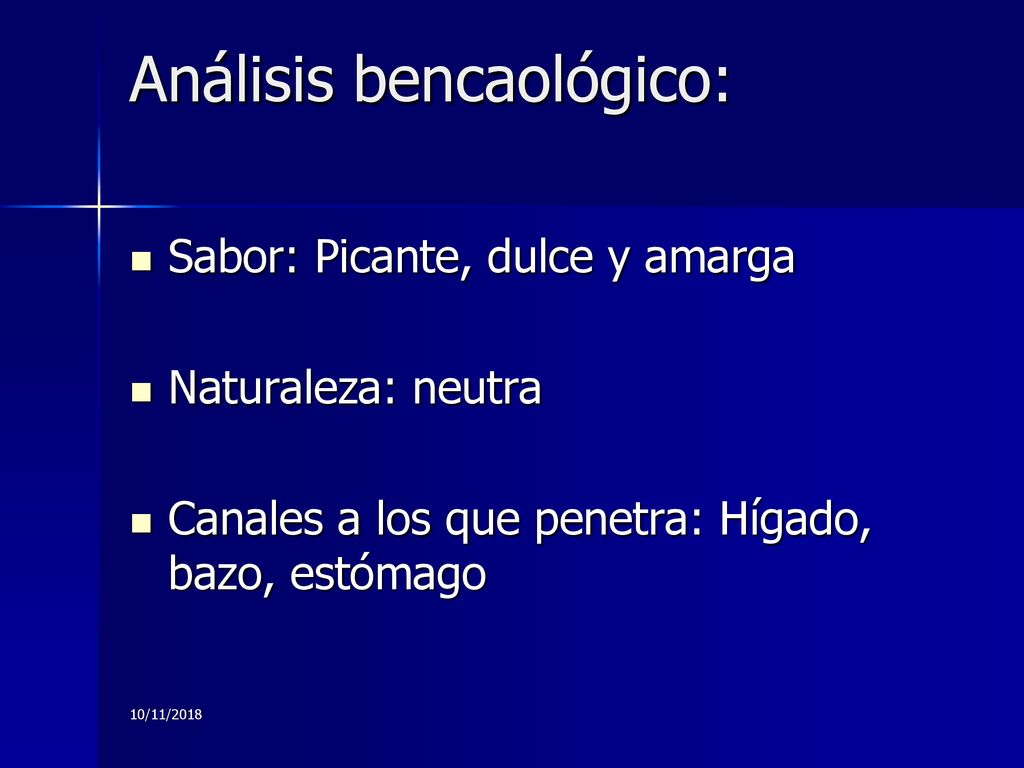 Análisis bencaológico:

- Sabor: Picante, dulce y amarga
- Naturaleza: neutra
- Canales a los que penetra: Hígado, bazo, estómago

10/11/2018